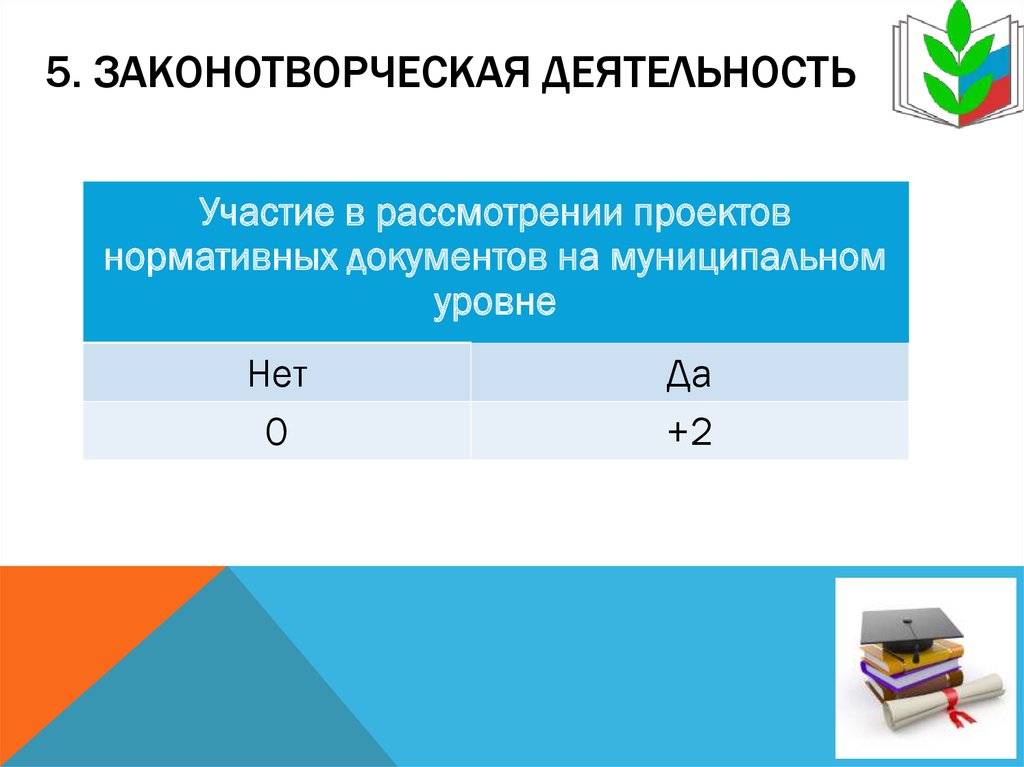 5. ЗАКОНОТВОРЧЕСКАЯ ДЕЯТЕЛЬНОСТЬ

| Участие в рассмотрении проектов нормативных документов на муниципальном уровне | |
|---|---|
| Нет | Да |
| 0 | +2 |